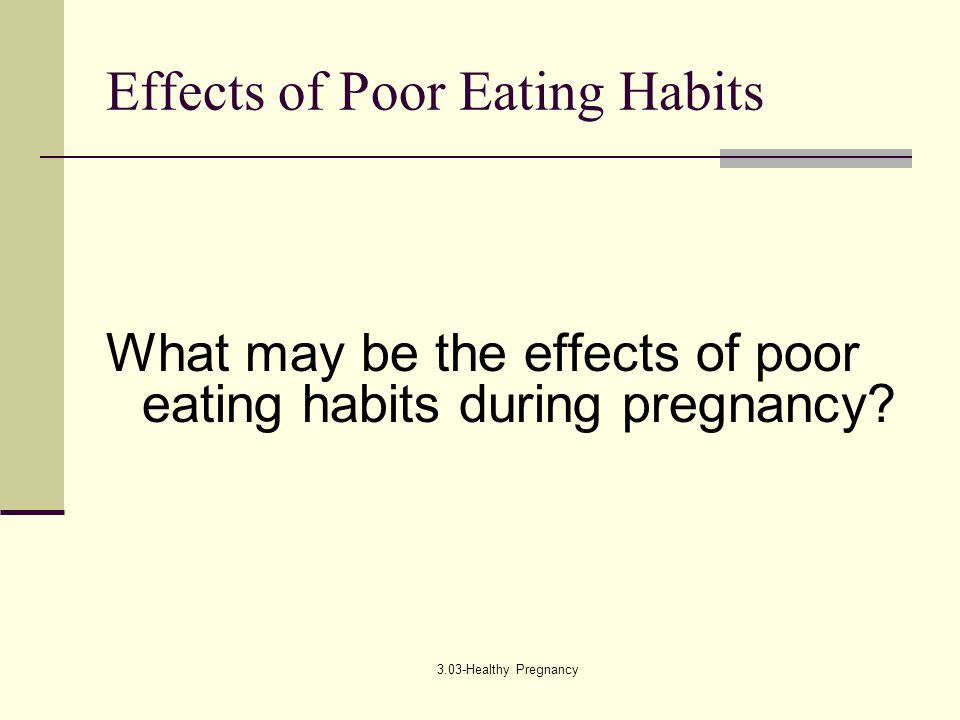 Effects of Poor Eating Habits

What may be the effects of poor eating habits during pregnancy?

3.03-Healthy Pregnancy